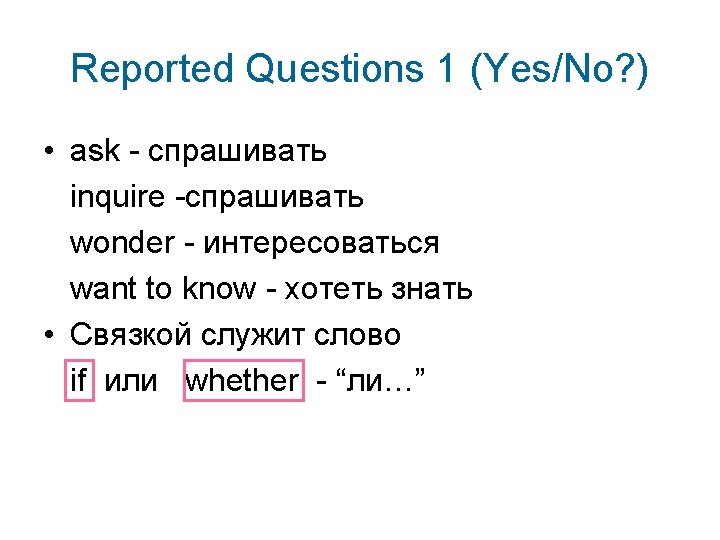 Reported Questions 1 (Yes/No?)

• ask - спрашивать
inquire -спрашивать
wonder - интересоваться
want to know - хотеть знать

• Связкой служит слово
if или whether - “ли…”